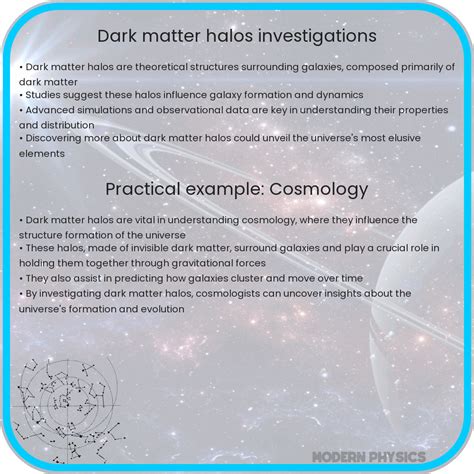 Dark matter halos investigations

• Dark matter halos are theoretical structures surrounding galaxies, composed primarily of dark matter
• Studies suggest these halos influence galaxy formation and dynamics
• Advanced simulations and observational data are key in understanding their properties and distribution
• Discovering more about dark matter halos could unveil the universe's most elusive elements

Practical example: Cosmology

• Dark matter halos are vital in understanding cosmology, where they influence the structure formation of the universe
• These halos, made of invisible dark matter, surround galaxies and play a crucial role in holding them together through gravitational forces
• They also assist in predicting how galaxies cluster and move over time
• By investigating dark matter halos, cosmologists can uncover insights about the universe's formation and evolution

MODERN PHYSICS